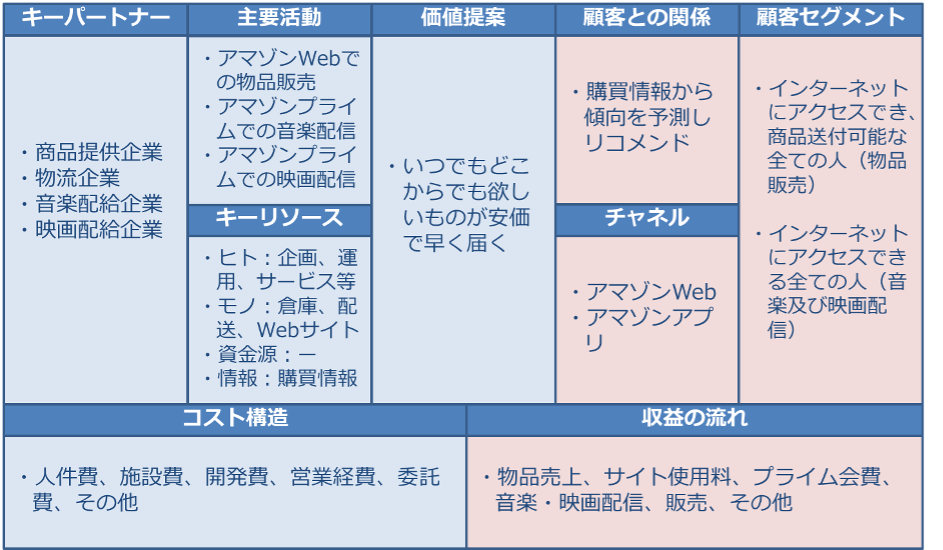 キーパートナー

・商品提供企業
・物流企業
・音楽配給企業
・映画配給企業

主要活動

・アマゾンWebでの物品販売
・アマゾンプライムでの音楽配信
・アマゾンプライムでの映画配信

キーリソース

・ヒト：企画、運用、サービス等
・モノ：倉庫、配送、Webサイト
・資金源：ー
・情報：購買情報

価値提案

・いつでもどこからでも欲しいものが安価で早く届く

顧客との関係

・購買情報から傾向を予測しリコメンド

チャネル

・アマゾンWeb
・アマゾンアプリ

顧客セグメント

・インターネットにアクセスでき、商品送付可能な全ての人（物品販売）

・インターネットにアクセスできる全ての人（音楽及び映画配信）

コスト構造

・人件費、施設費、開発費、営業経費、委託費、その他

収益の流れ

・物品売上、サイト使用料、プライム会費、音楽・映画配信、販売、その他